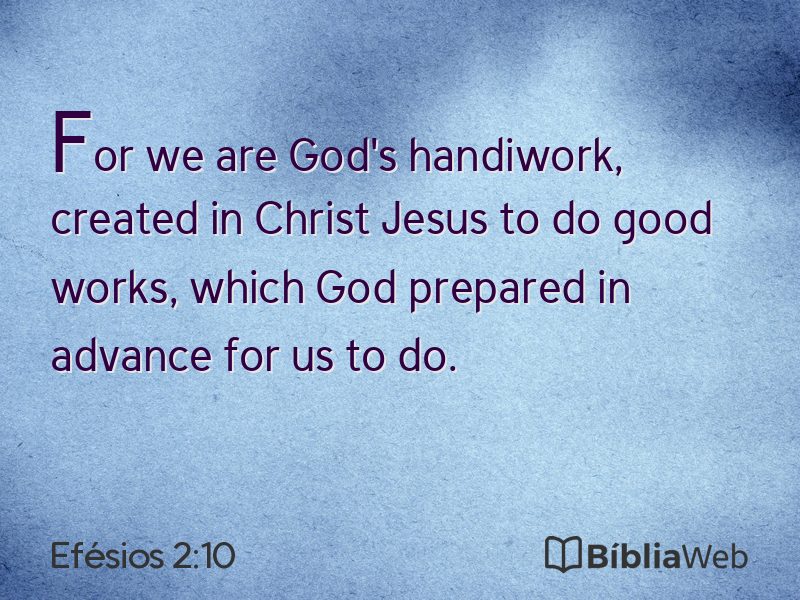 For we are God's handiwork, created in Christ Jesus to do good works, which God prepared in advance for us to do.

Efésios 2:10

BíbliaWeb